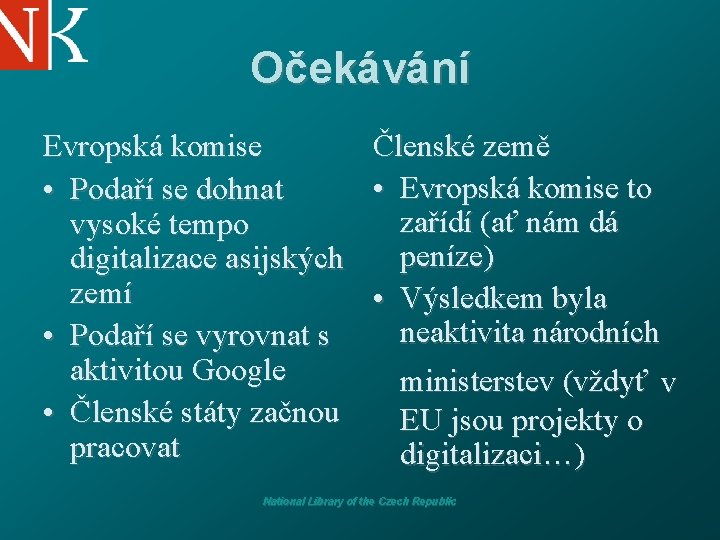 NK

Očekávání

Evropská komise
• Podaří se dohnat vysoké tempo digitalizace asijských zemí
• Podaří se vyrovnat s aktivitou Google
• Členské státy začnou pracovat

Členské země
• Evropská komise to zařídí (ať nám dá peníze)
• Výsledkem byla neaktivita národních ministerstev (vždyť v EU jsou projekty o digitalizaci…)

National Library of the Czech Republic